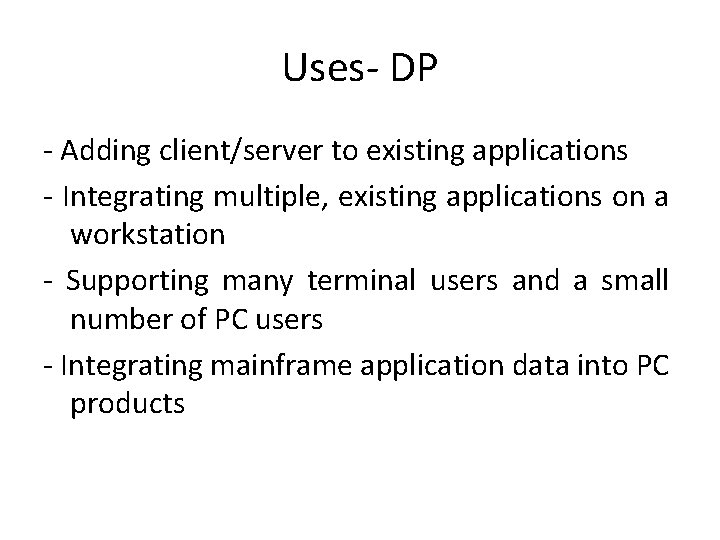 Uses- DP

- Adding client/server to existing applications

- Integrating multiple, existing applications on a workstation

- Supporting many terminal users and a small number of PC users

- Integrating mainframe application data into PC products